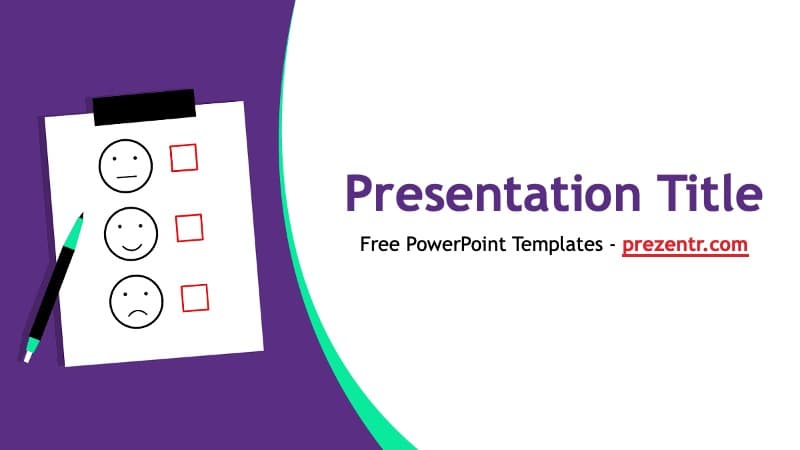 Presentation Title

Free PowerPoint Templates - prezentr.com